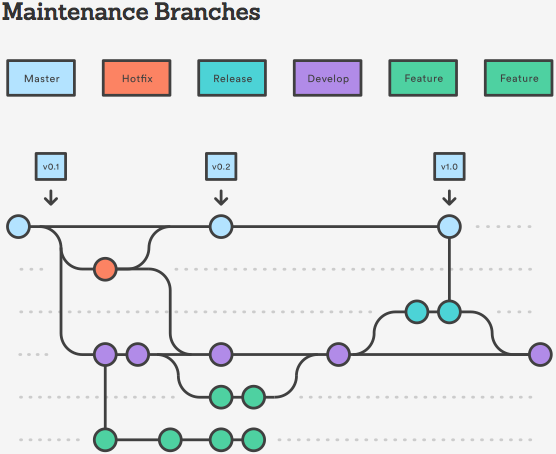 Maintenance Branches

Master

Hotfix

Release

Develop

Feature

Feature

v0.1

v0.2

v1.0